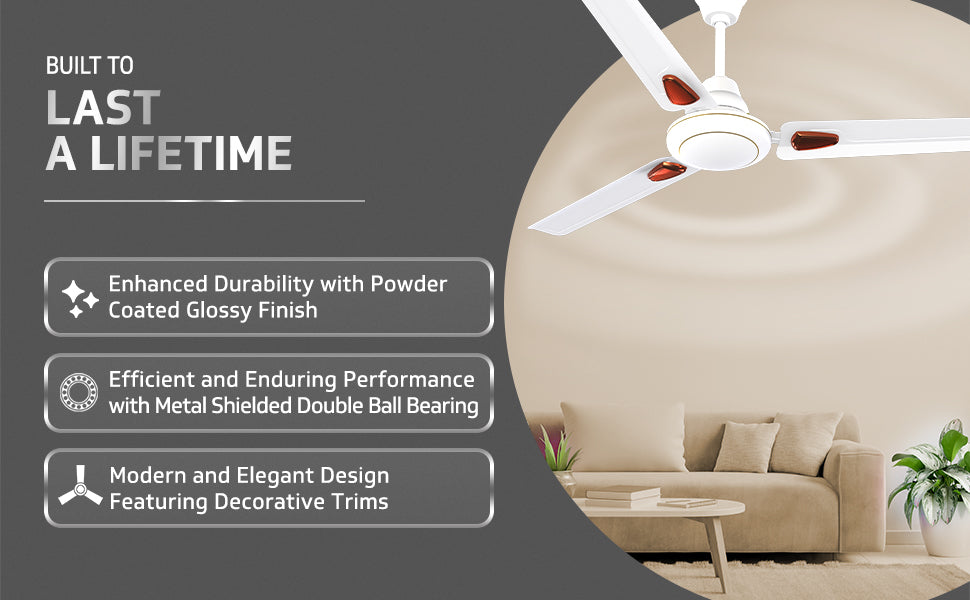 BUILT TO
LAST
A LIFETIME

Enhanced Durability with Powder Coated Glossy Finish

Efficient and Enduring Performance with Metal Shielded Double Ball Bearing

Modern and Elegant Design Featuring Decorative Trims